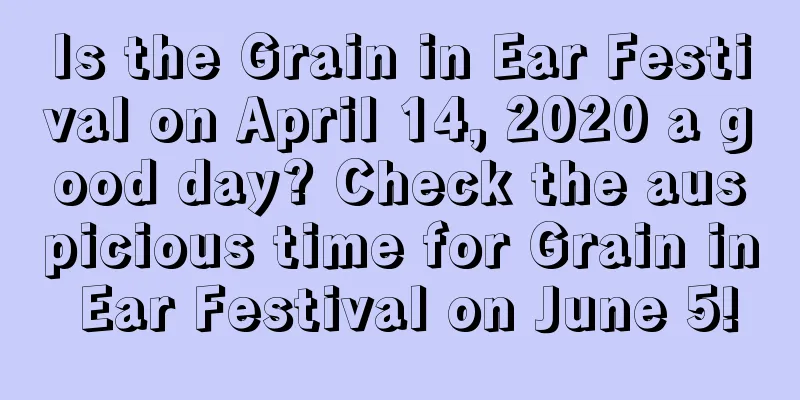 Is the Grain in Ear Festival on April 14, 2020 a good day? Check the auspicious time for Grain in Ear Festival on June 5!